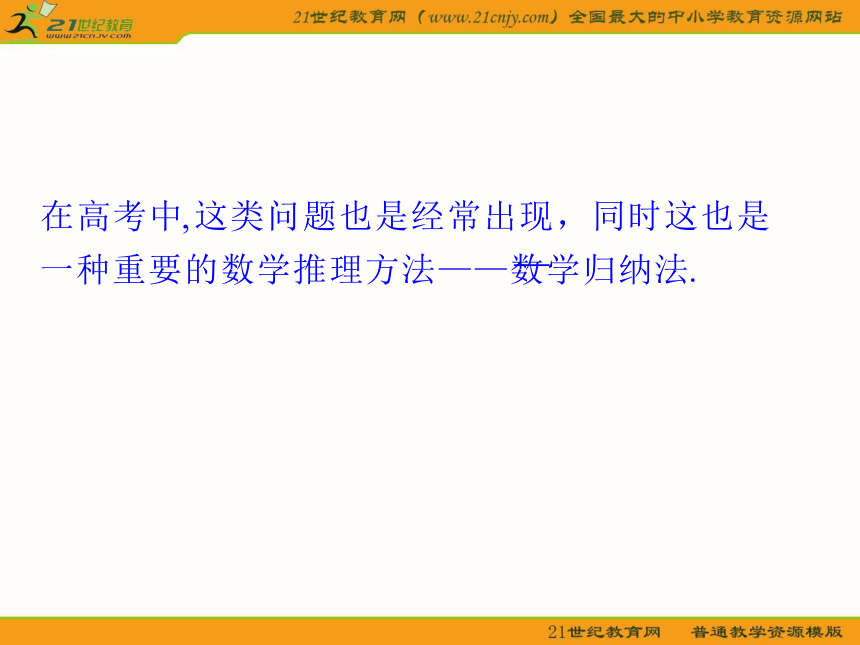 21世纪教育
www.21cnjy.com

21世纪教育网（www.21cnjy.com）全国最大的中小学教育资源网站

在高考中,这类问题也是经常出现，同时这也是一种重要的数学推理方法——数学归纳法.

21世纪教育网　普通教学资源模版